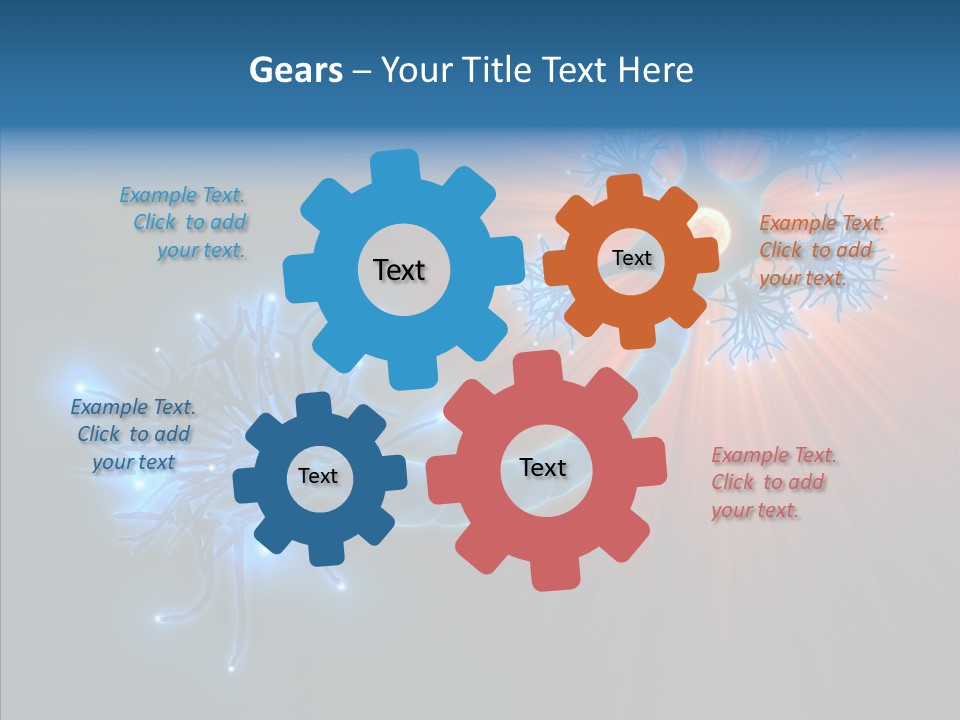 Gears – Your Title Text Here

Example Text. Click to add your text.

Text

Text

Example Text. Click to add your text.

Example Text. Click to add your text

Text

Text

Example Text. Click to add your text.